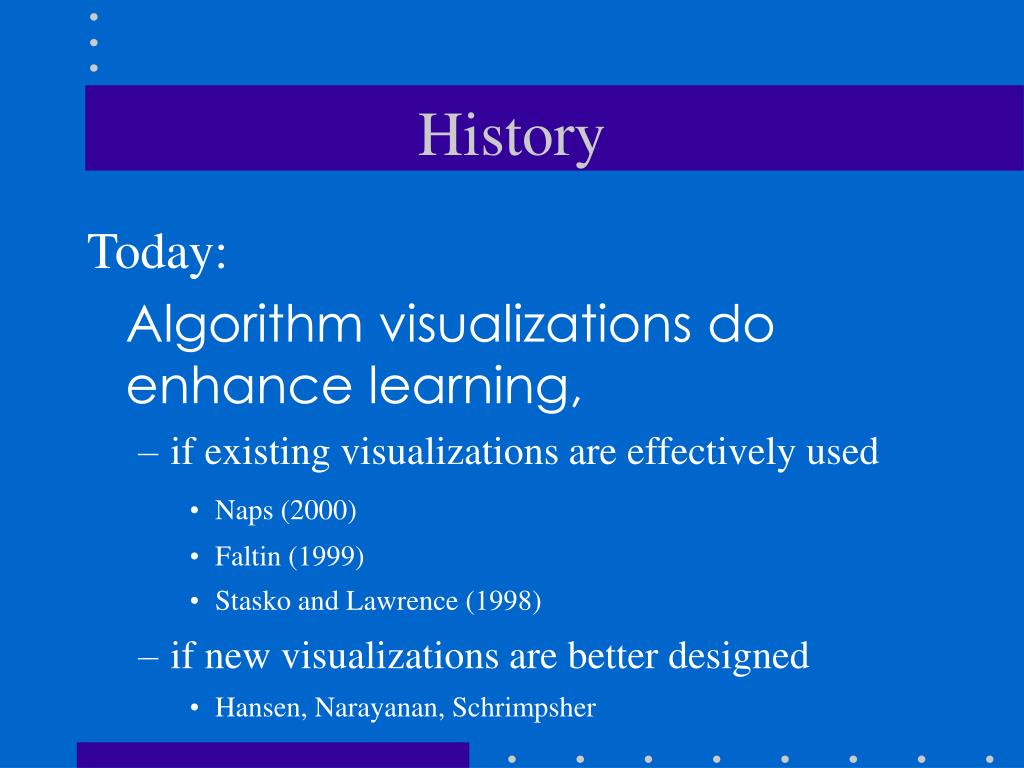 History

Today:

Algorithm visualizations do enhance learning,

– if existing visualizations are effectively used

• Naps (2000)
• Faltin (1999)
• Stasko and Lawrence (1998)

– if new visualizations are better designed

• Hansen, Narayanan, Schrimpsher